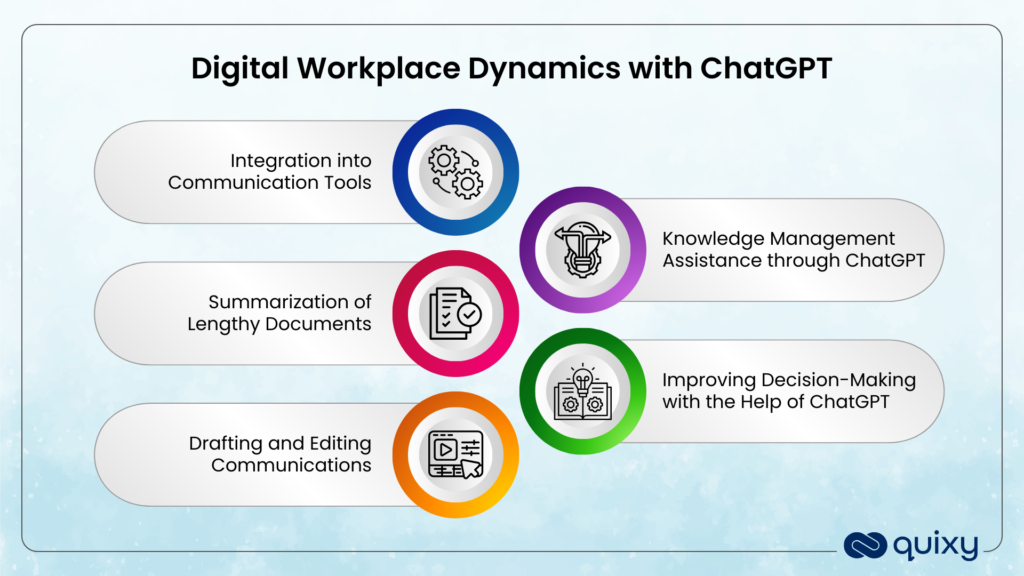 Digital Workplace Dynamics with ChatGPT

Integration into Communication Tools

Knowledge Management Assistance through ChatGPT

Summarization of Lengthy Documents

Improving Decision-Making with the Help of ChatGPT

Drafting and Editing Communications

quixy